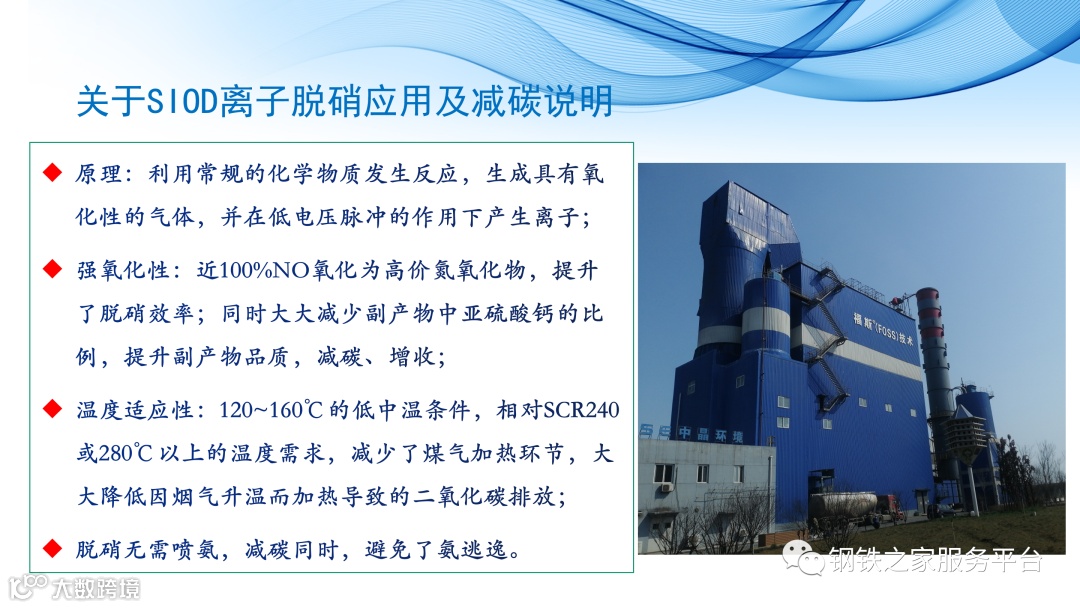 关于SIOD离子脱硝应用及减碳说明

◆ 原理：利用常规的化学物质发生反应，生成具有氧化性的气体，并在低电压脉冲的作用下产生离子；

◆ 强氧化性：近100%NO氧化为高价氮氧化物，提升了脱硝效率；同时大大减少副产物中亚硫酸钙的比例，提升副产物品质，减碳、增收；

◆ 温度适应性：120~160℃的低中温条件，相对SCR240或280℃以上的温度需求，减少了煤气加热环节，大大降低因烟气升温而加热导致的二氧化碳排放；

◆ 脱硝无需喷氨，减碳同时，避免了氨逃逸。

福斯（FOSS）技术

中晶环境

钢铁之家服务平台

大数跨境